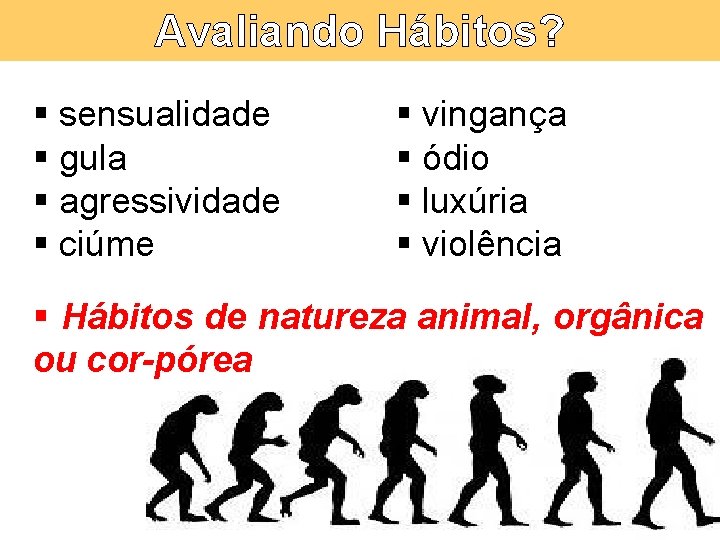 Avaliando Hábitos?

▪ sensualidade
▪ gula
▪ agressividade
▪ ciúme

▪ vingança
▪ ódio
▪ luxúria
▪ violência

▪ Hábitos de natureza animal, orgânica ou cor-pórea